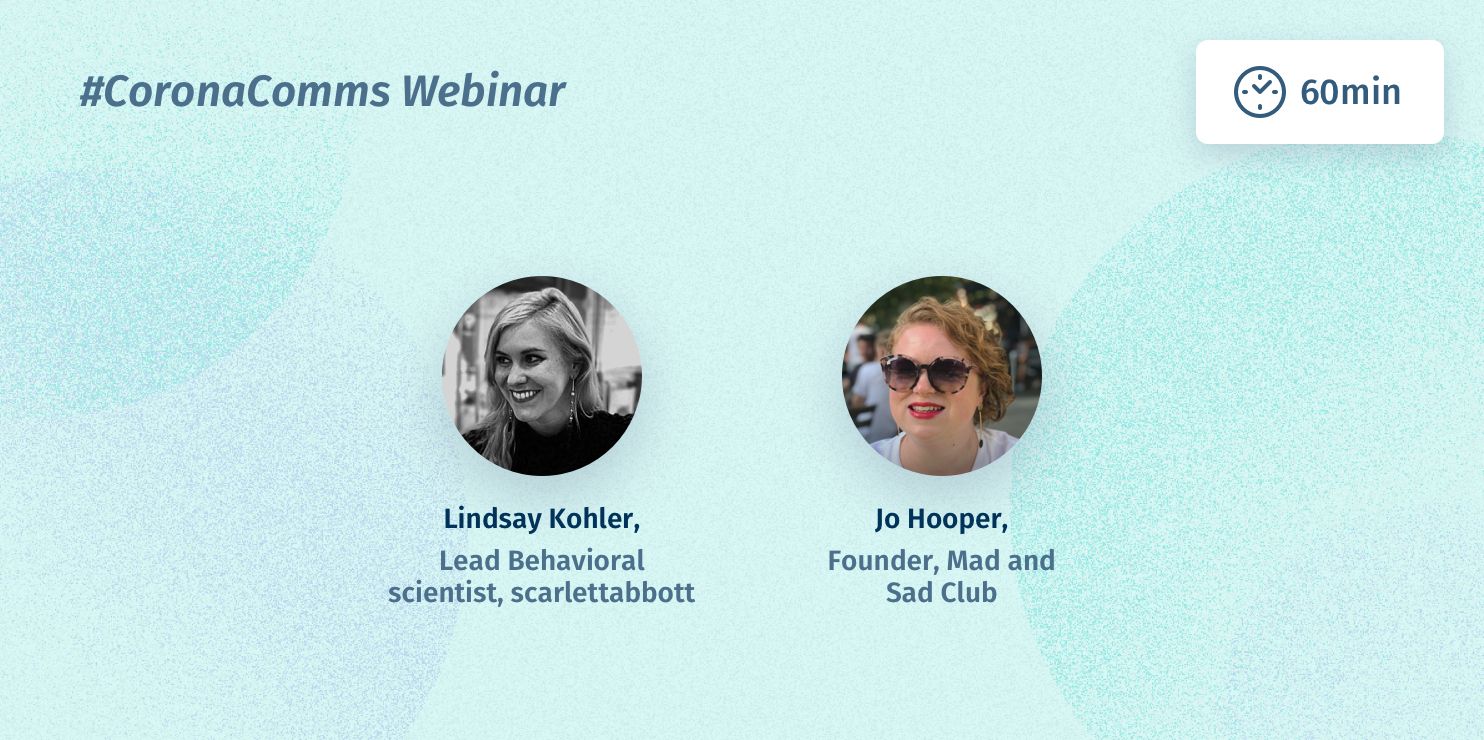 #CoronaComms Webinar

60min

Lindsay Kohler,
Lead Behavioral scientist, scarlettabbott

Jo Hooper,
Founder, Mad and Sad Club